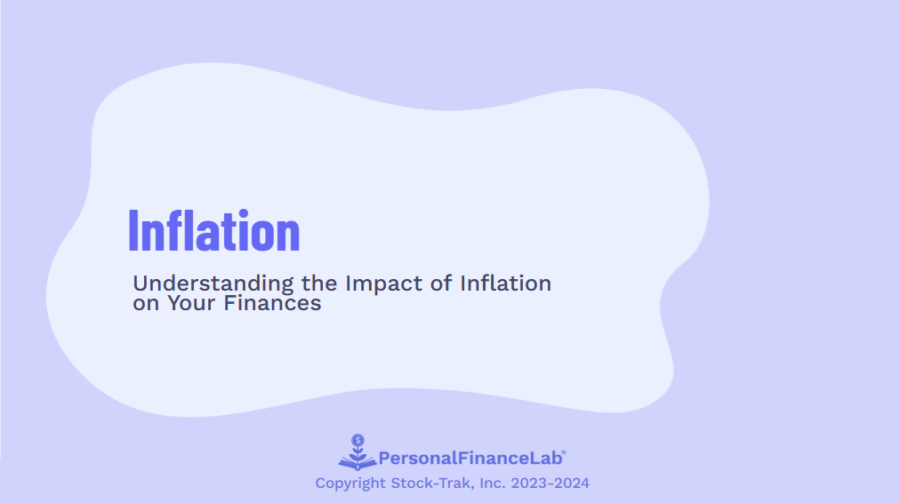 Inflation

Understanding the Impact of Inflation on Your Finances

PersonalFinanceLab®
Copyright Stock-Trak, Inc. 2023-2024